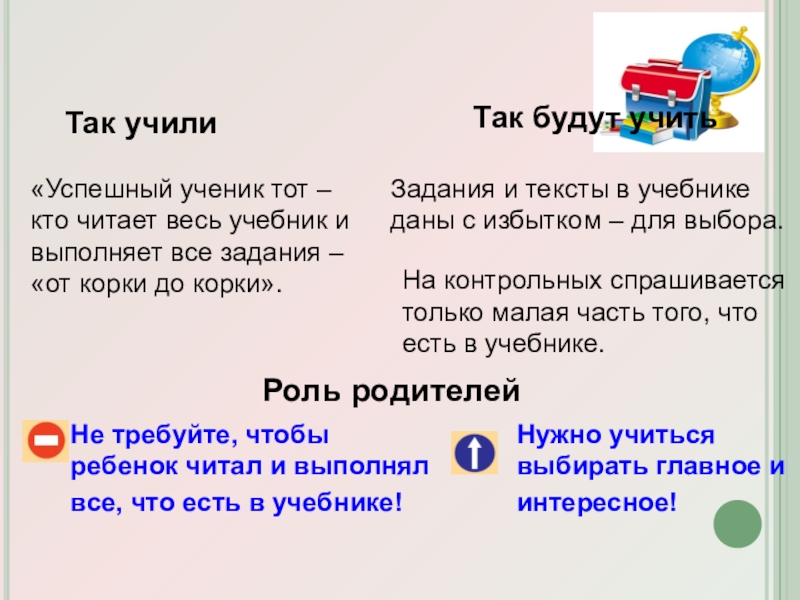 Так учили

«Успешный ученик тот – кто читает весь учебник и выполняет все задания – «от корки до корки».

Так будут учить

Задания и тексты в учебнике даны с избытком – для выбора.

На контрольных спрашивается только малая часть того, что есть в учебнике.

Роль родителей

Не требуйте, чтобы ребенок читал и выполнял все, что есть в учебнике!

Нужно учиться выбирать главное и интересное!